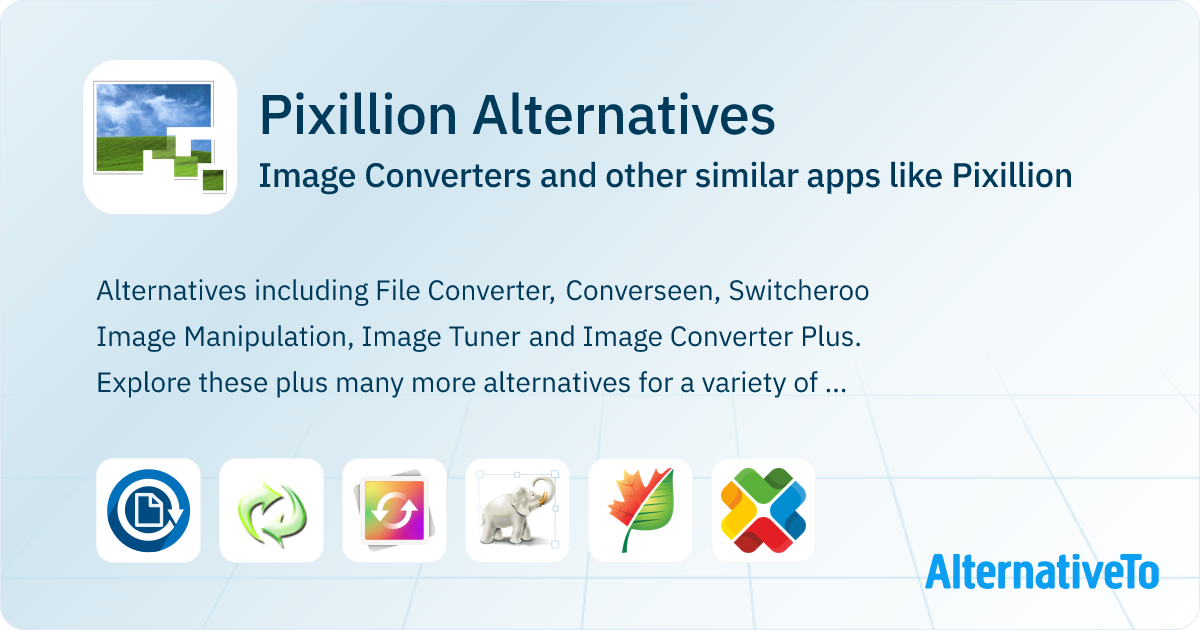 Pixillion Alternatives

Image Converters and other similar apps like Pixillion

Alternatives including File Converter, Converseen, Switcheroo Image Manipulation, Image Tuner and Image Converter Plus. Explore these plus many more alternatives for a variety of ...

AlternativeTo